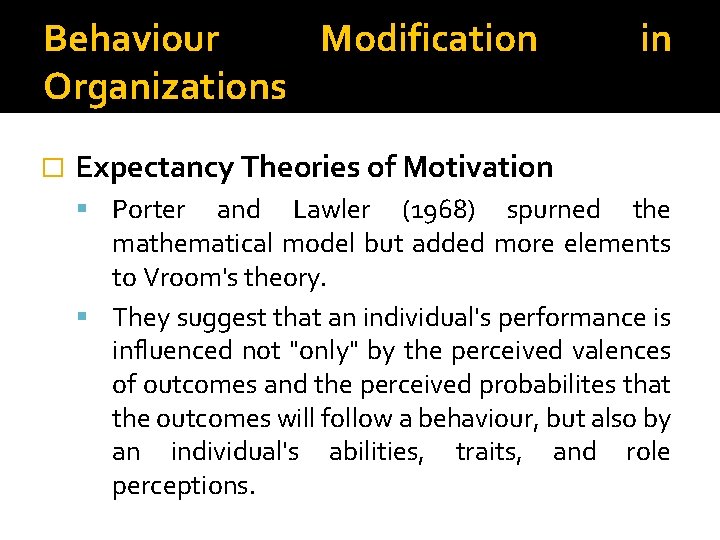 Behaviour Modification in Organizations

Expectancy Theories of Motivation

Porter and Lawler (1968) spurned the mathematical model but added more elements to Vroom's theory.

They suggest that an individual's performance is influenced not "only" by the perceived valences of outcomes and the perceived probabilites that the outcomes will follow a behaviour, but also by an individual's abilities, traits, and role perceptions.